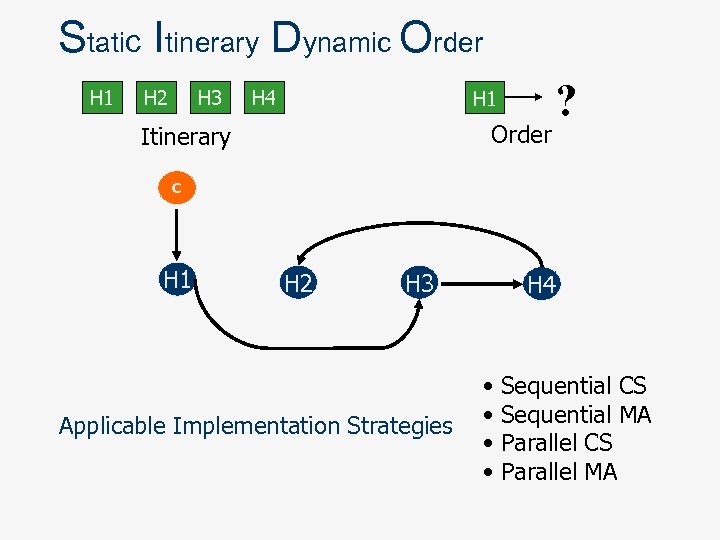 Static Itinerary Dynamic Order

H1 H2 H3 H4

Itinerary

H1 ?

Order

c

H1

H2

H3

H4

Applicable Implementation Strategies

• Sequential CS
• Sequential MA
• Parallel CS
• Parallel MA